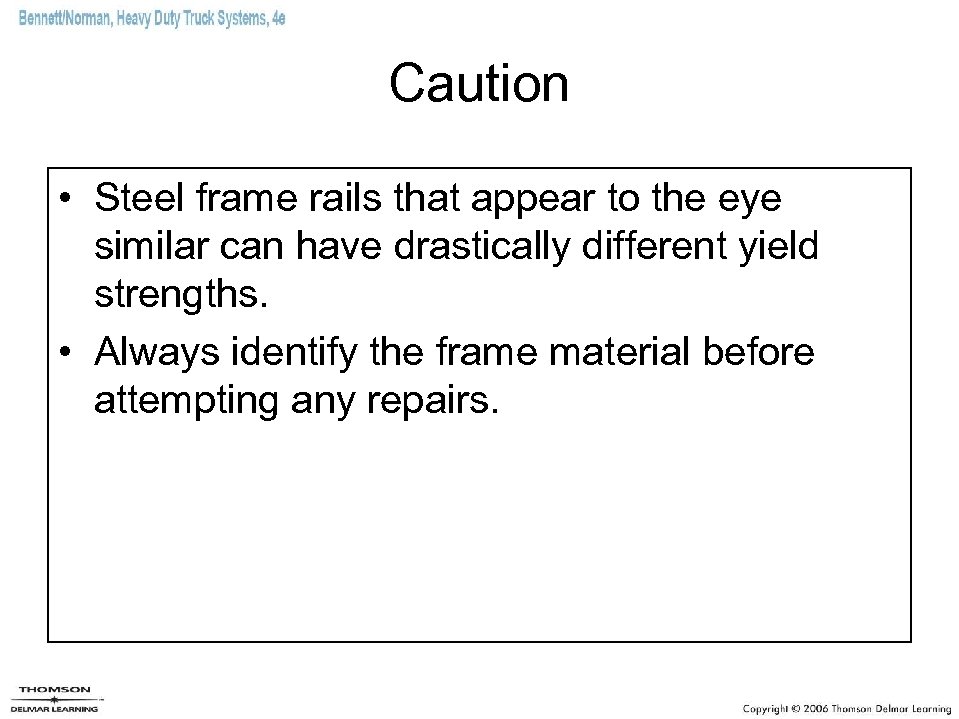 Bennett/Norman, Heavy Duty Truck Systems, 4e

Caution

• Steel frame rails that appear to the eye similar can have drastically different yield strengths.
• Always identify the frame material before attempting any repairs.

THOMSON
DELMAR LEARNING

Copyright © 2006 Thomson Delmar Learning